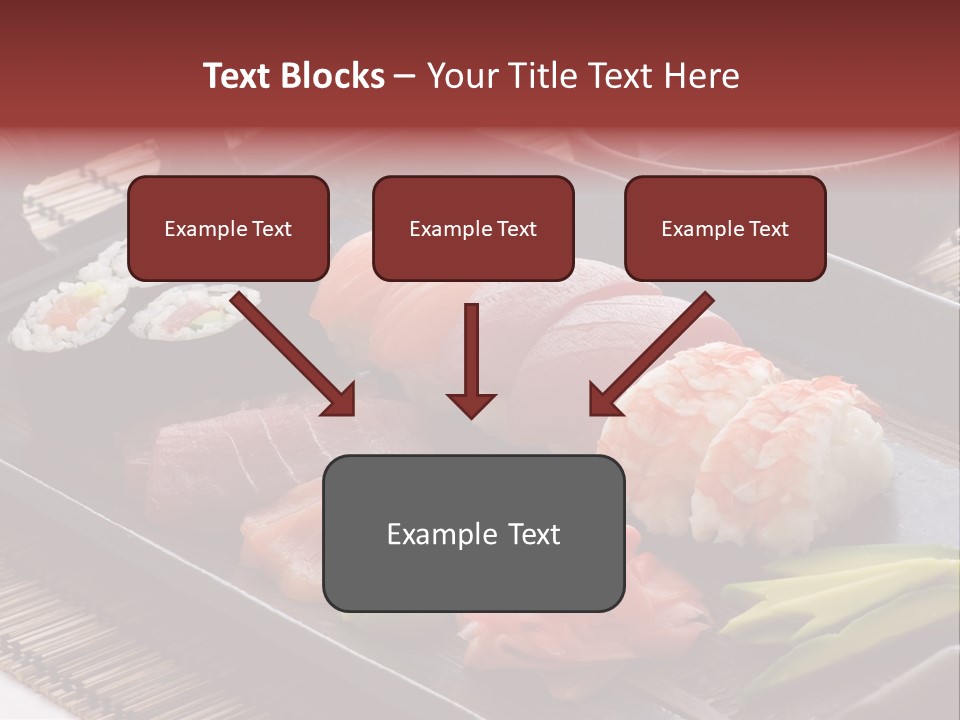 Text Blocks – Your Title Text Here

Example Text

Example Text

Example Text

Example Text